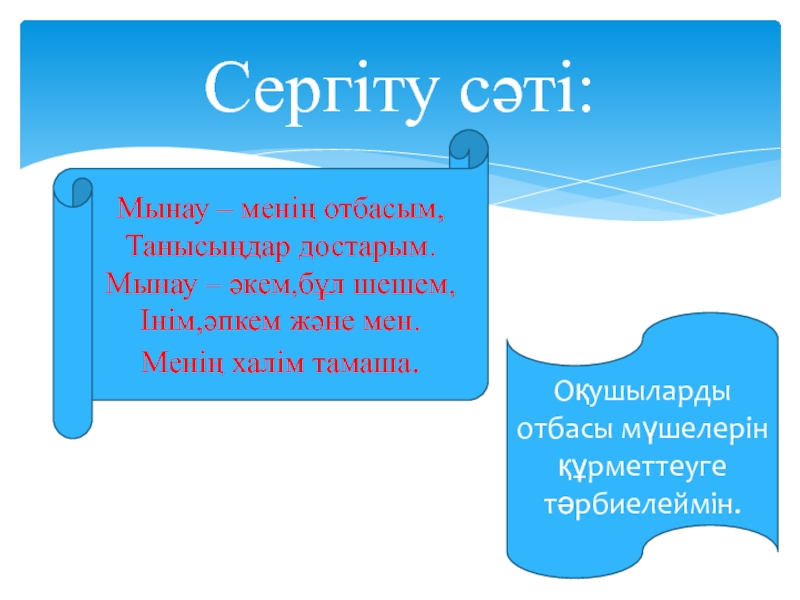 Сергіту сәті:

Мынау – менің отбасым,
Танысыңдар достарым.
Мынау – әкем,бұл шешем,
Інім,әпкем және мен.
Менің халім тамаша.

Оқушыларды отбасы мүшелерін құрметтеуге тәрбиелеймін.